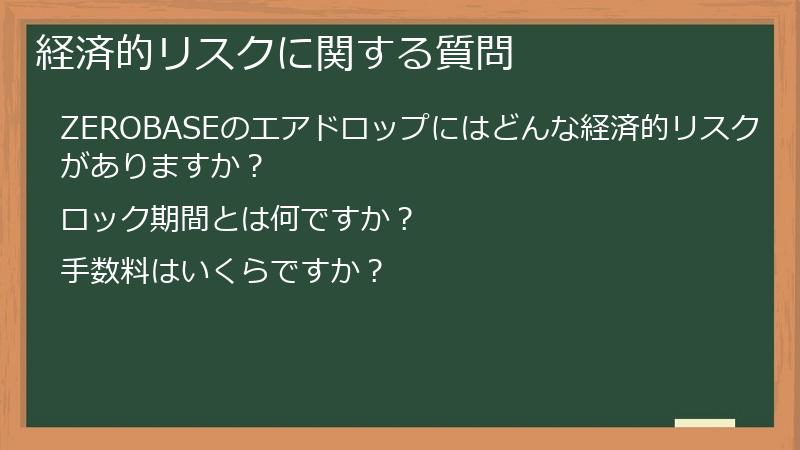 経済的リスクに関する質問

ZEROBASEのエアドロップにはどんな経済的リスクがありますか？

ロック期間とは何ですか？

手数料はいくらですか？